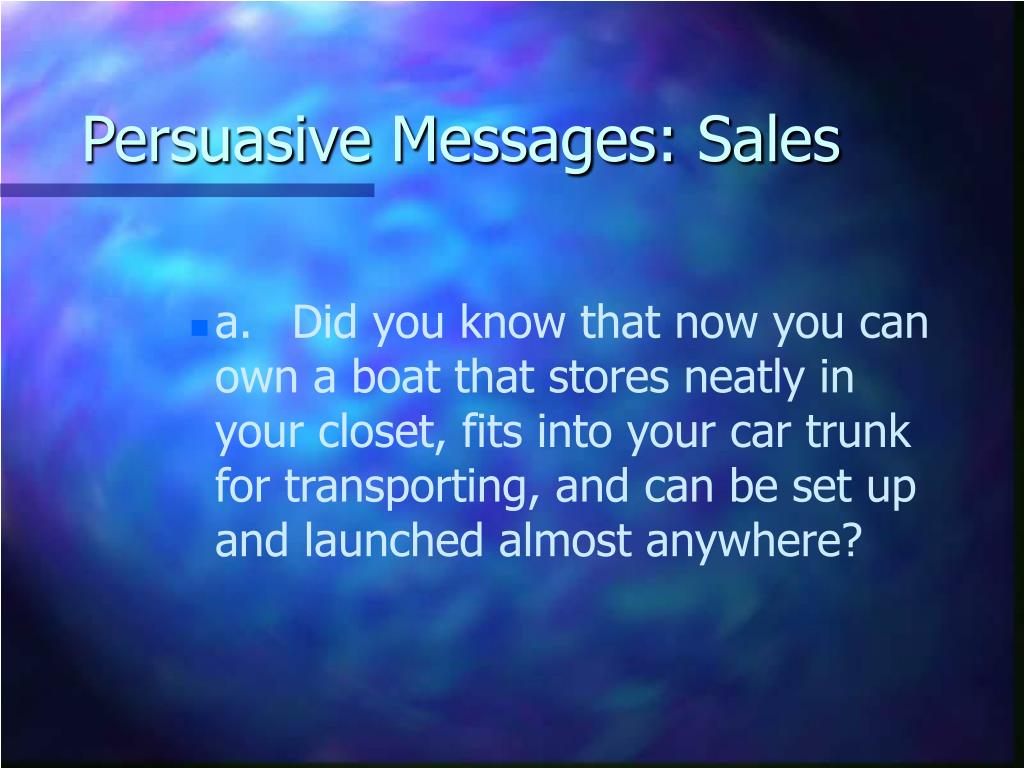 Persuasive Messages: Sales

a. Did you know that now you can own a boat that stores neatly in your closet, fits into your car trunk for transporting, and can be set up and launched almost anywhere?